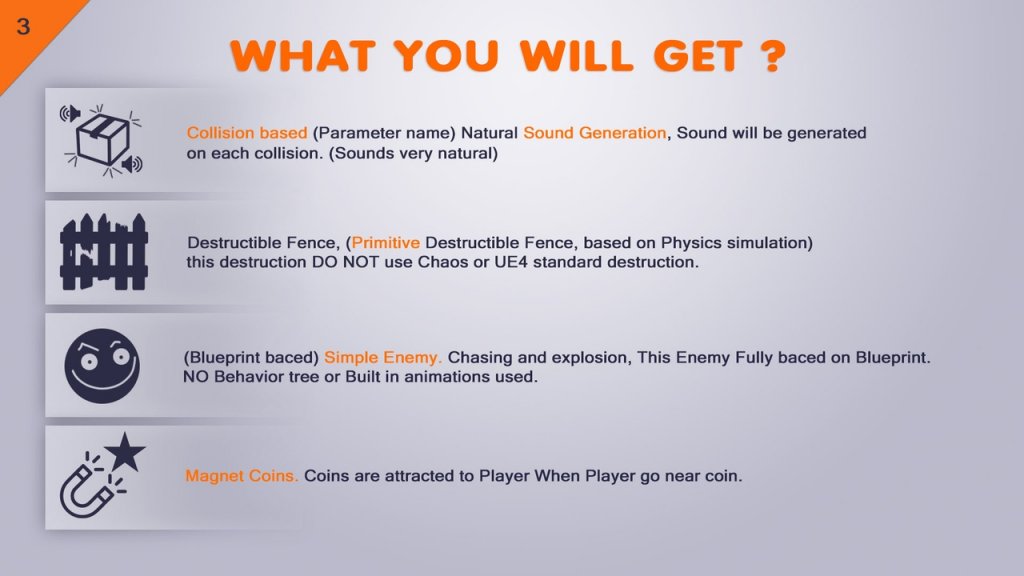 3

WHAT YOU WILL GET ?

Collision based (Parameter name) Natural Sound Generation, Sound will be generated on each collision. (Sounds very natural)

Destructible Fence, (Primitive Destructible Fence, based on Physics simulation) this destruction DO NOT use Chaos or UE4 standard destruction.

(Blueprint baced) Simple Enemy. Chasing and explosion, This Enemy Fully baced on Blueprint. NO Behavior tree or Built in animations used.

Magnet Coins. Coins are attracted to Player When Player go near coin.